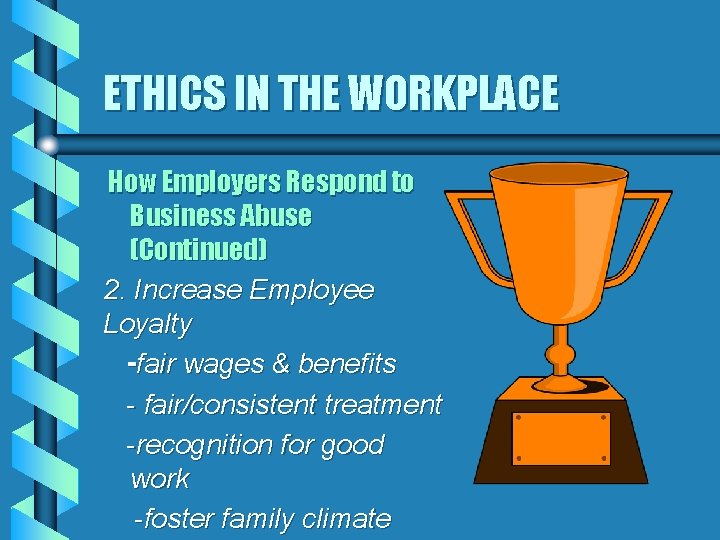 ETHICS IN THE WORKPLACE

How Employers Respond to Business Abuse (Continued)

2. Increase Employee Loyalty

-fair wages & benefits

- fair/consistent treatment

-recognition for good work

-foster family climate